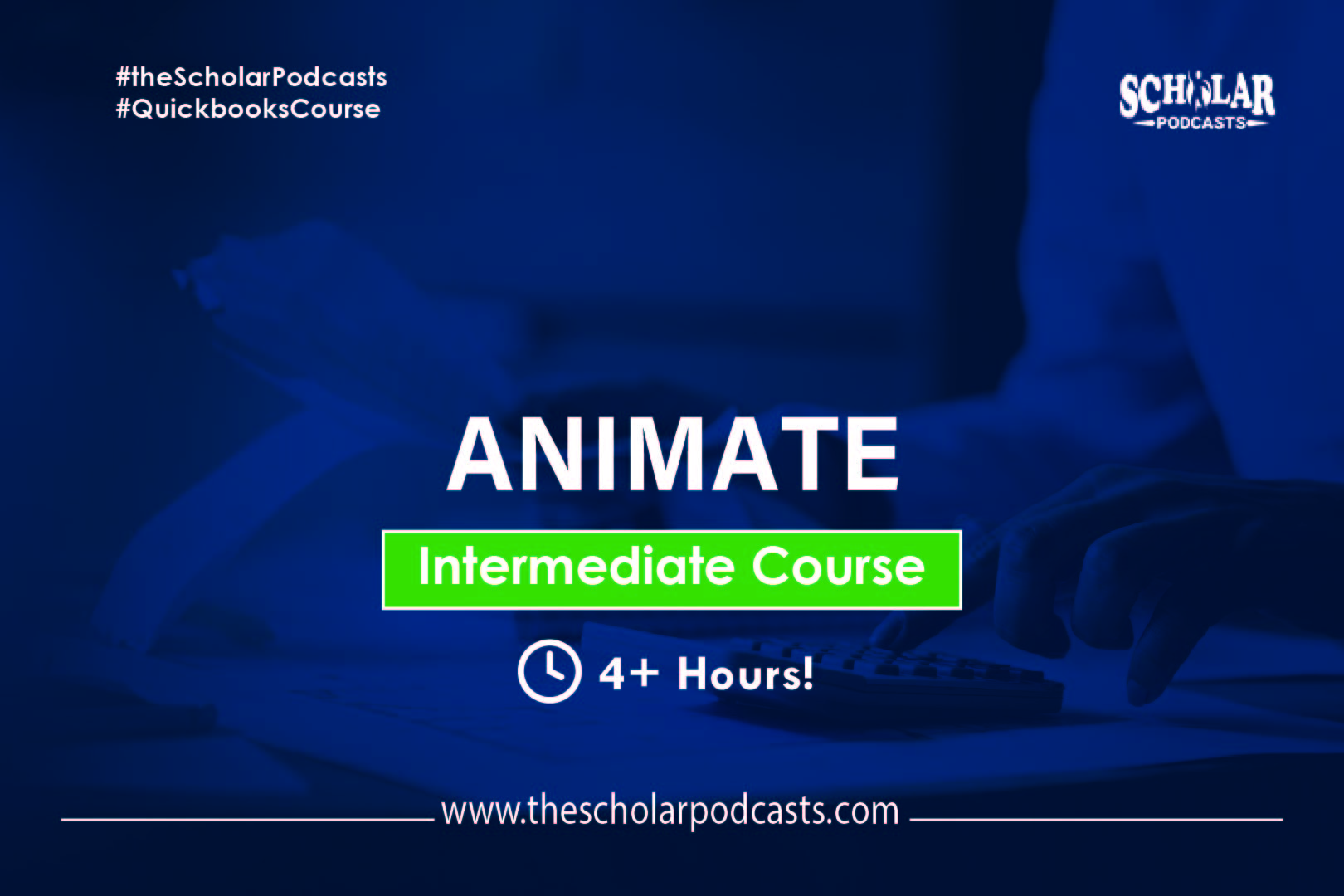 #theScholarPodcasts
#QuickbooksCourse

SCHOLAR
PODCASTS

ANIMATE

Intermediate Course

4+ Hours!

www.thescholarpodcasts.com